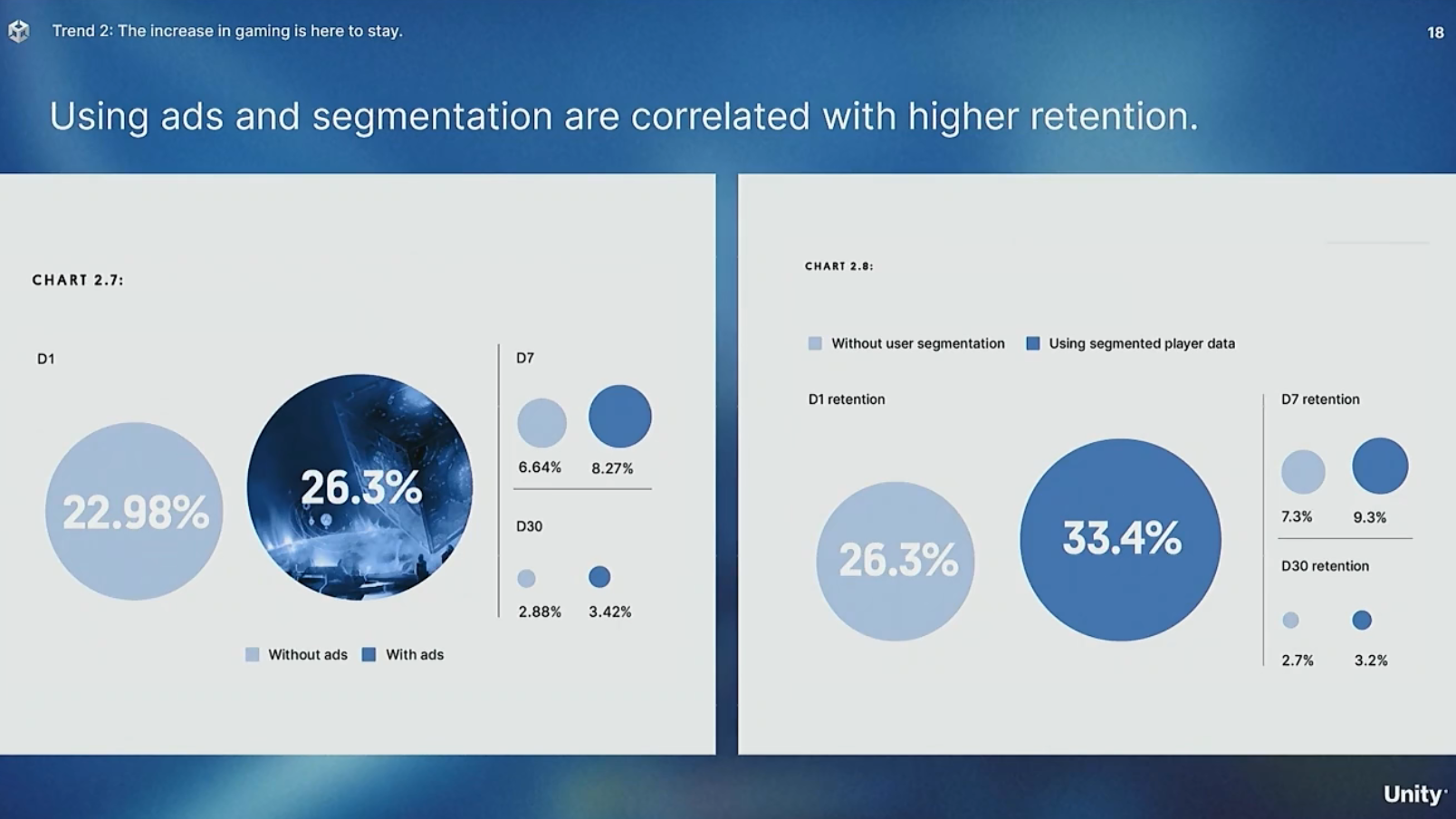 Trend 2: The increase in gaming is here to stay.

18

Using ads and segmentation are correlated with higher retention.

CHART 2.7:

D1

22.98%

26.3%

D7

6.64%

8.27%

D30

2.88%

3.42%

Without ads With ads

CHART 2.8:

Without user segmentation Using segmented player data

D1 retention

26.3%

33.4%

D7 retention

7.3%

9.3%

D30 retention

2.7%

3.2%

Unity